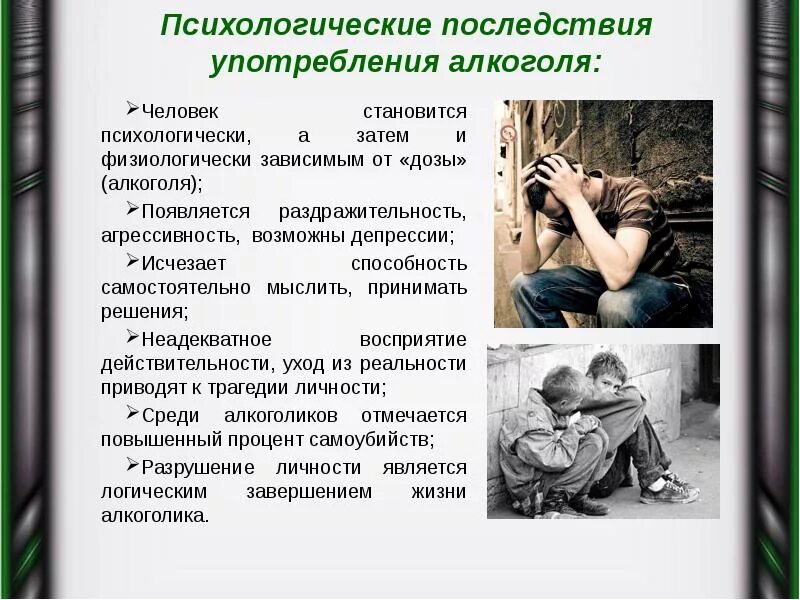 Психологические последствия употребления алкоголя:

➢Человек становится психологически, а затем и физиологически зависимым от «дозы» (алкоголя);

➢Появляется раздражительность, агрессивность, возможны депрессии;

➢Исчезает способность самостоятельно мыслить, принимать решения;

➢Неадекватное восприятие действительности, уход из реальности приводят к трагедии личности;

➢Среди алкоголиков отмечается повышенный процент самоубийств;

➢Разрушение личности является логическим завершением жизни алкоголика.